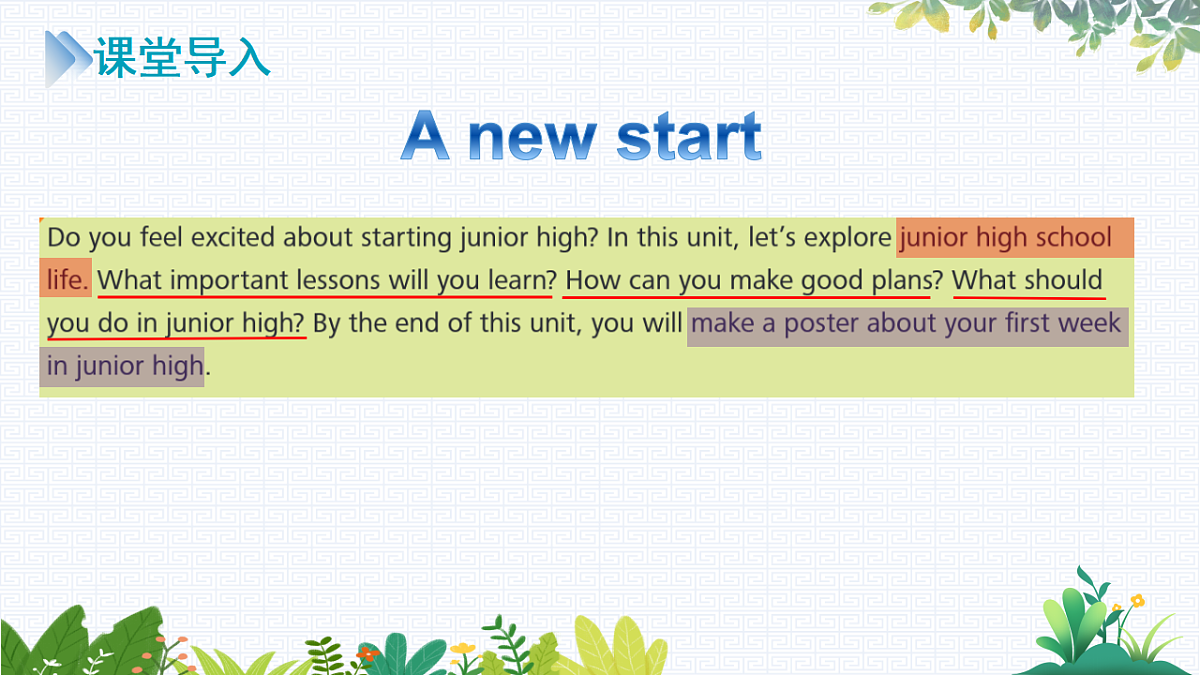 课堂导入

A new start

Do you feel excited about starting junior high? In this unit, let’s explore junior high school life. What important lessons will you learn? How can you make good plans? What should you do in junior high? By the end of this unit, you will make a poster about your first week in junior high.